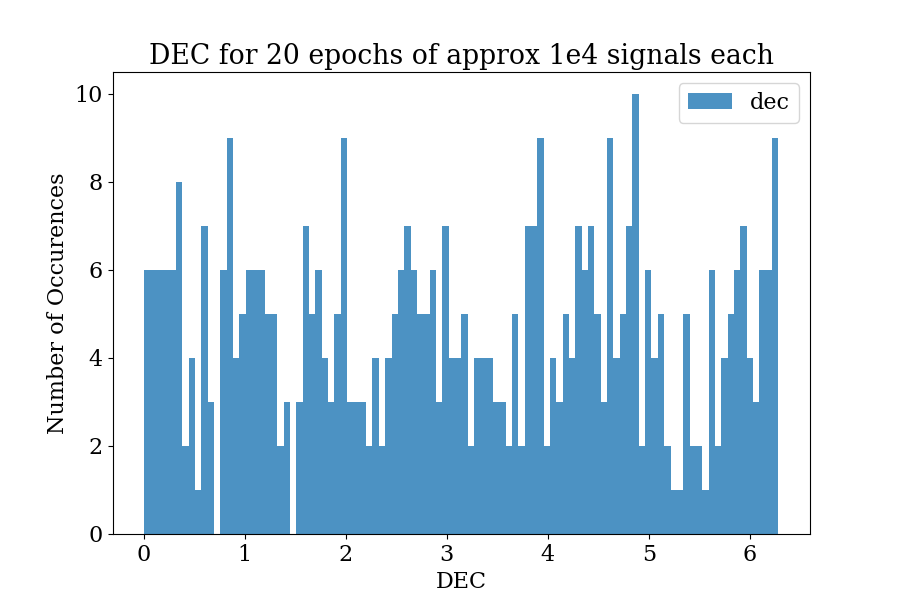 DEC for 20 epochs of approx 1e4 signals each

dec

Number of Occurences

10
8
6
4
2
0

0 1 2 3 4 5 6

DEC